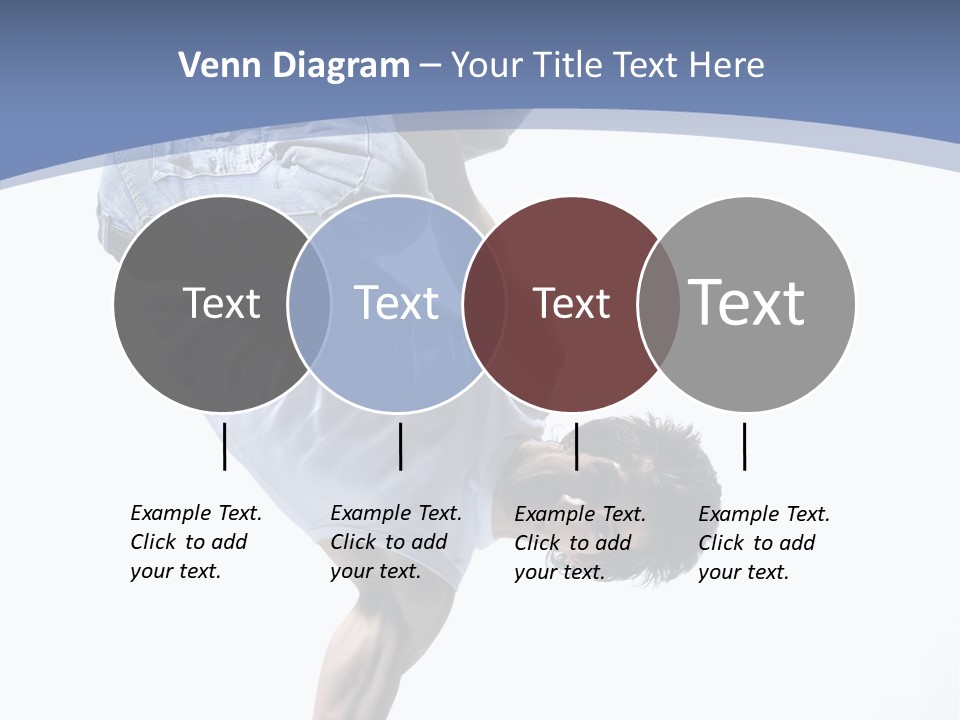 Venn Diagram – Your Title Text Here

Text

Text

Text

Text

Example Text.
Click to add your text.

Example Text.
Click to add your text.

Example Text.
Click to add your text.

Example Text.
Click to add your text.